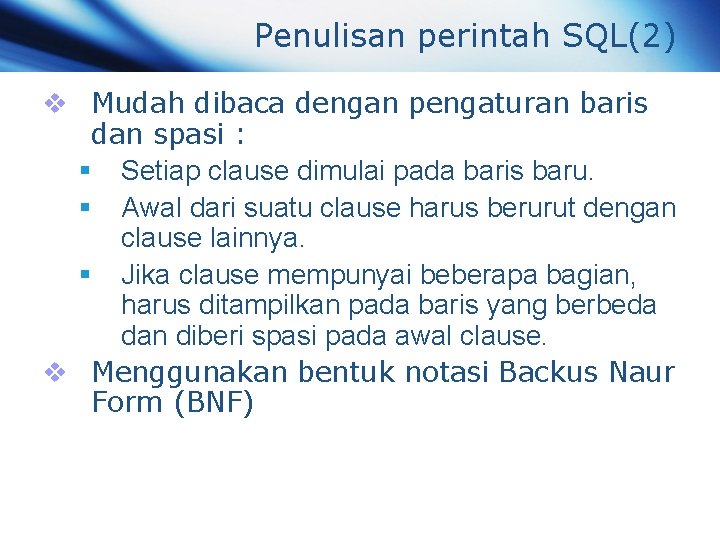 Penulisan perintah SQL(2)

❖ Mudah dibaca dengan pengaturan baris dan spasi :

▪ Setiap clause dimulai pada baris baru.

▪ Awal dari suatu clause harus berurut dengan clause lainnya.

▪ Jika clause mempunyai beberapa bagian, harus ditampilkan pada baris yang berbeda dan diberi spasi pada awal clause.

❖ Menggunakan bentuk notasi Backus Naur Form (BNF)